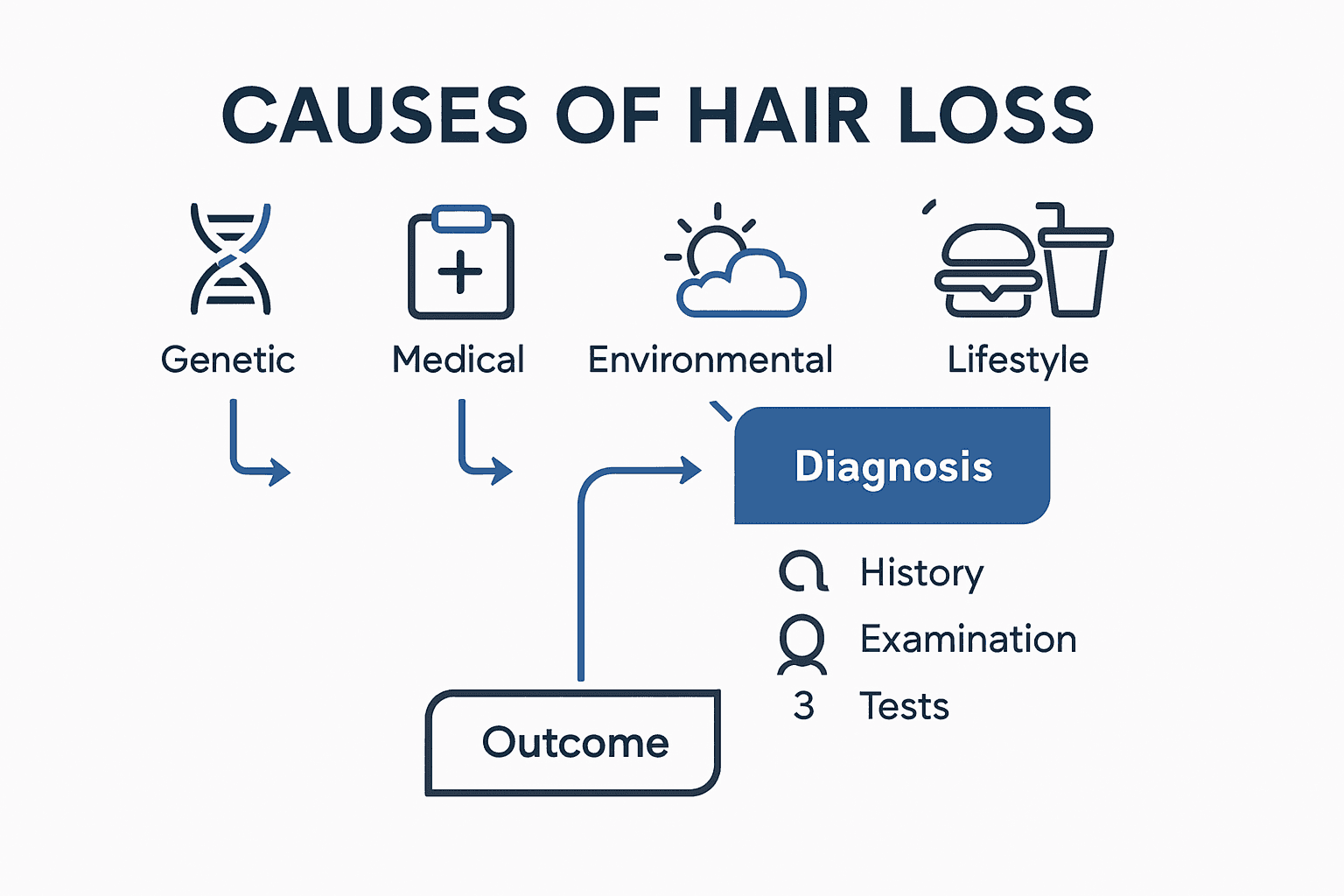 CAUSES OF HAIR LOSS

Genetic

Medical

Environmental

Lifestyle

Diagnosis

History

Examination

3 Tests

Outcome